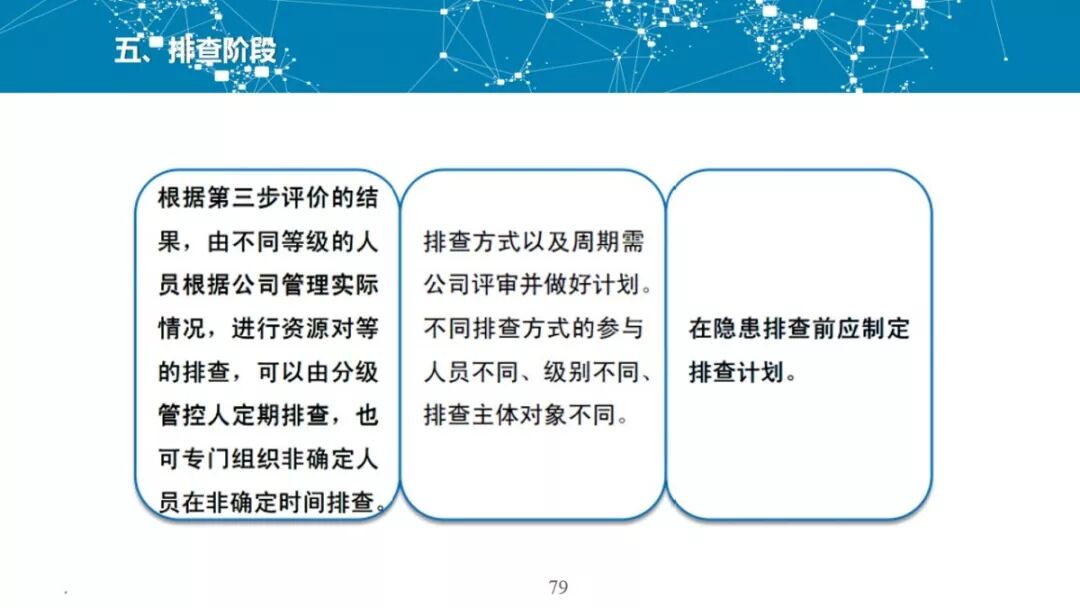 五、排查阶段

根据第三步评价的结果，由不同等级的人员根据公司管理实际情况，进行资源对等的排查，可以由分级管控人定期排查，也可专门组织非确定人员在非确定时间排查。

排查方式以及周期需公司评审并做好计划。不同排查方式的参与人员不同、级别不同、排查主体对象不同。

在隐患排查前应制定排查计划。

79